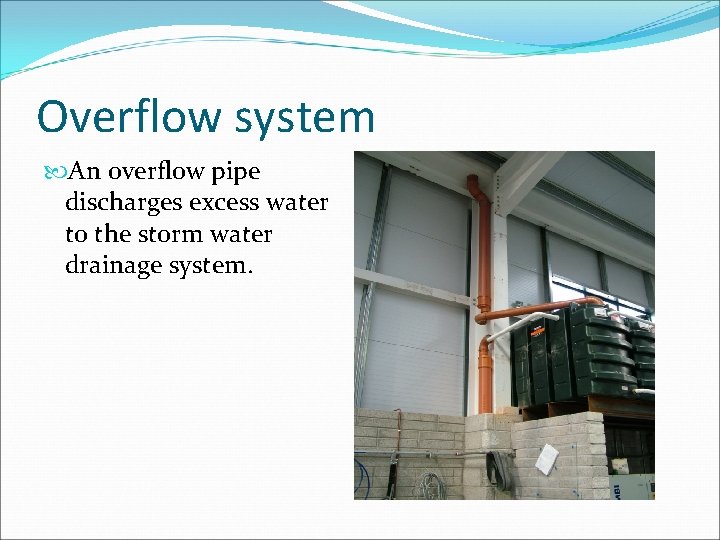 Overflow system

An overflow pipe discharges excess water to the storm water drainage system.